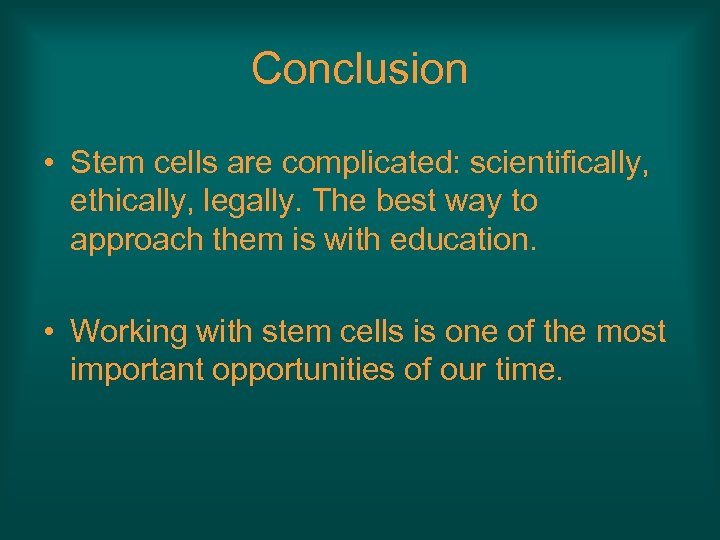 Conclusion

• Stem cells are complicated: scientifically, ethically, legally. The best way to approach them is with education.

• Working with stem cells is one of the most important opportunities of our time.